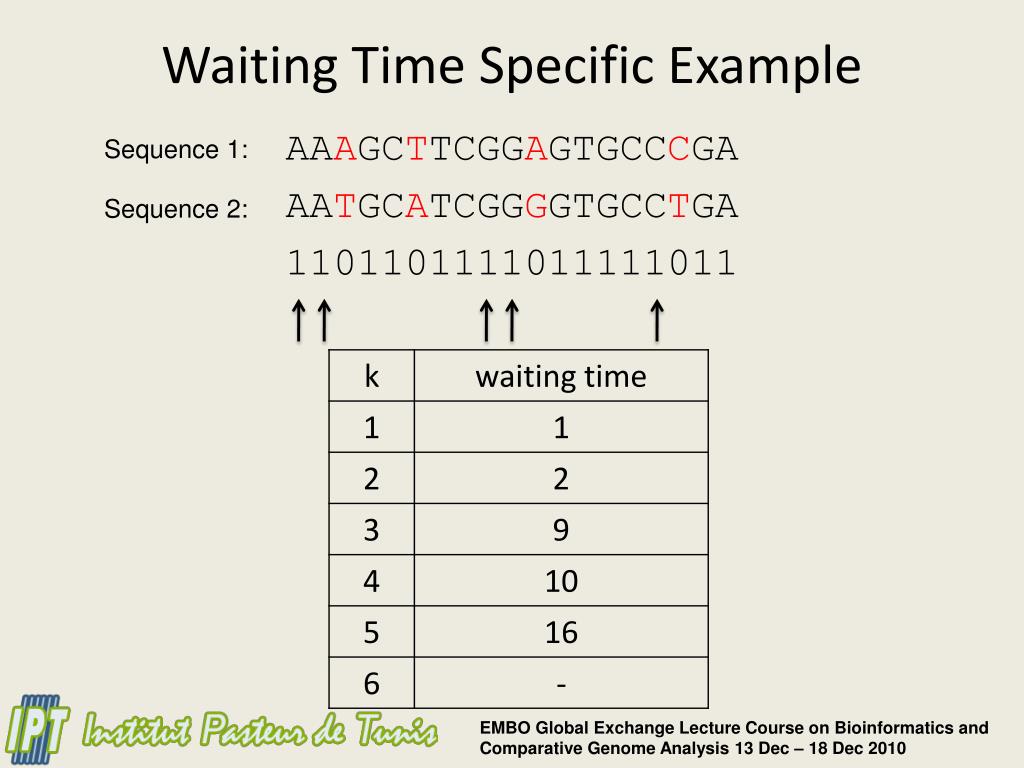 Waiting Time Specific Example

Sequence 1: AAAGCTTCGGAGTGCCCGA

Sequence 2: AATGCATCGGGGTGCCTGA

1101101111011111011

↑↑ ↑↑ ↑

| k | waiting time |
|---|---|
| 1 | 1 |
| 2 | 2 |
| 3 | 9 |
| 4 | 10 |
| 5 | 16 |
| 6 | - |

IPT Institut Pasteur de Tunis

EMBO Global Exchange Lecture Course on Bioinformatics and Comparative Genome Analysis 13 Dec – 18 Dec 2010